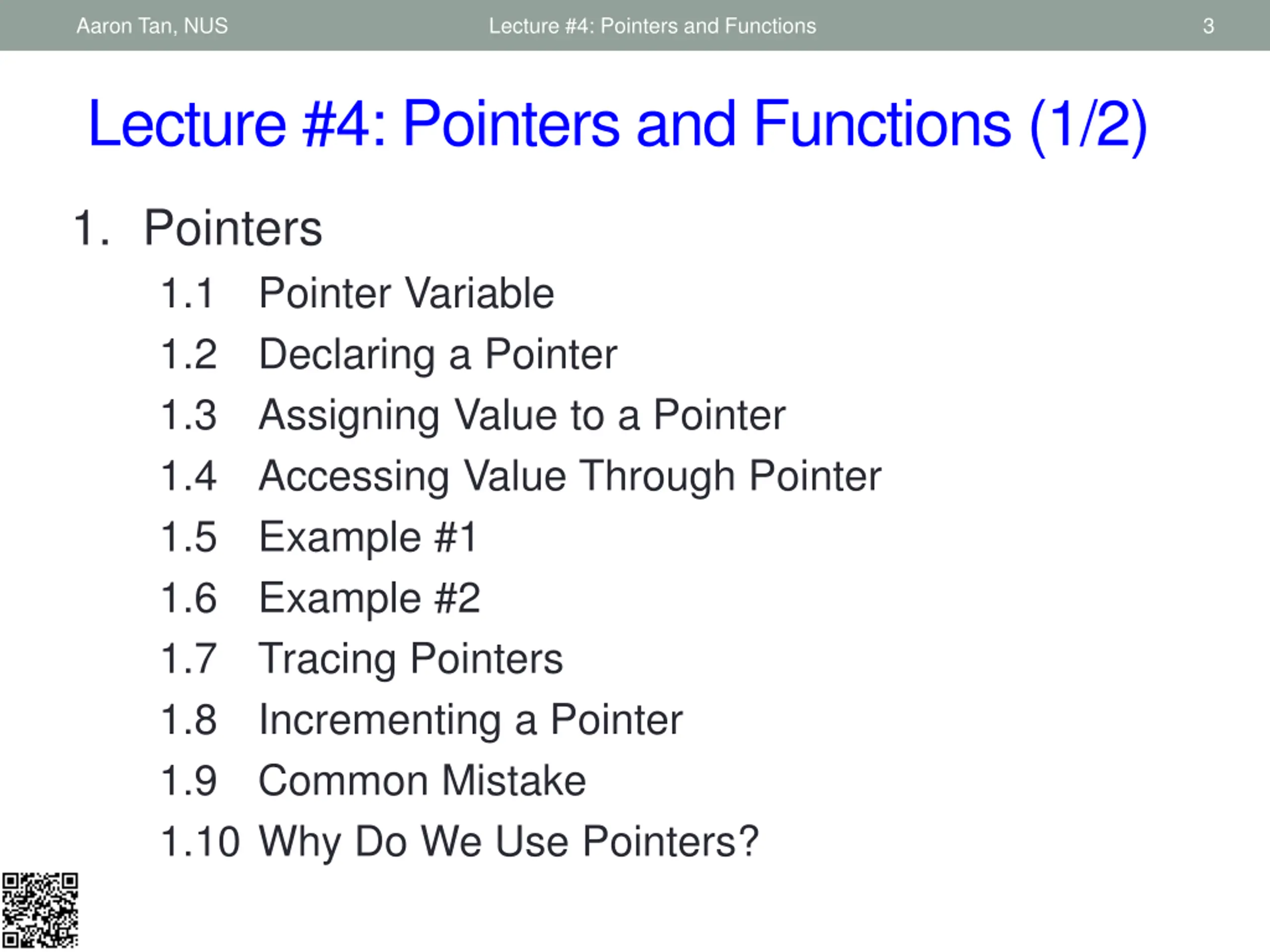 Aaron Tan, NUS Lecture #4: Pointers and Functions 3

Lecture #4: Pointers and Functions (1/2)

1. Pointers
1.1 Pointer Variable
1.2 Declaring a Pointer
1.3 Assigning Value to a Pointer
1.4 Accessing Value Through Pointer
1.5 Example #1
1.6 Example #2
1.7 Tracing Pointers
1.8 Incrementing a Pointer
1.9 Common Mistake
1.10 Why Do We Use Pointers?